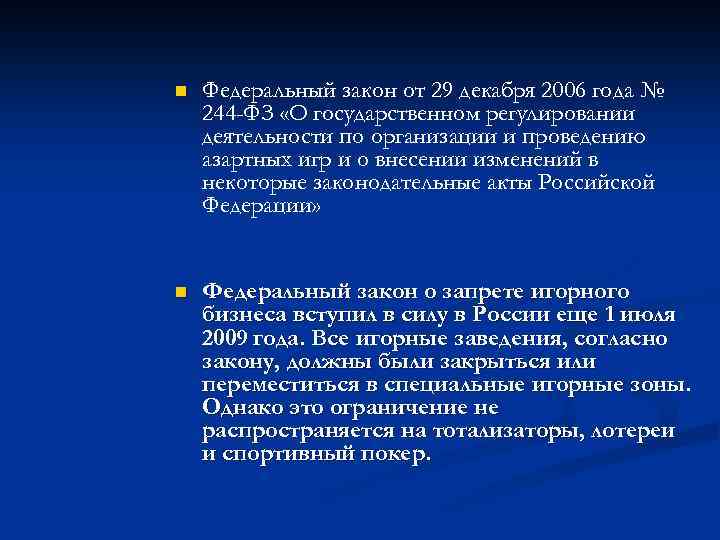 Федеральный закон от 29 декабря 2006 года № 244-ФЗ «О государственном регулировании деятельности по организации и проведению азартных игр и о внесении изменений в некоторые законодательные акты Российской Федерации»

Федеральный закон о запрете игорного бизнеса вступил в силу в России еще 1 июля 2009 года. Все игорные заведения, согласно закону, должны были закрыться или переместиться в специальные игорные зоны. Однако это ограничение не распространяется на тотализаторы, лотереи и спортивный покер.